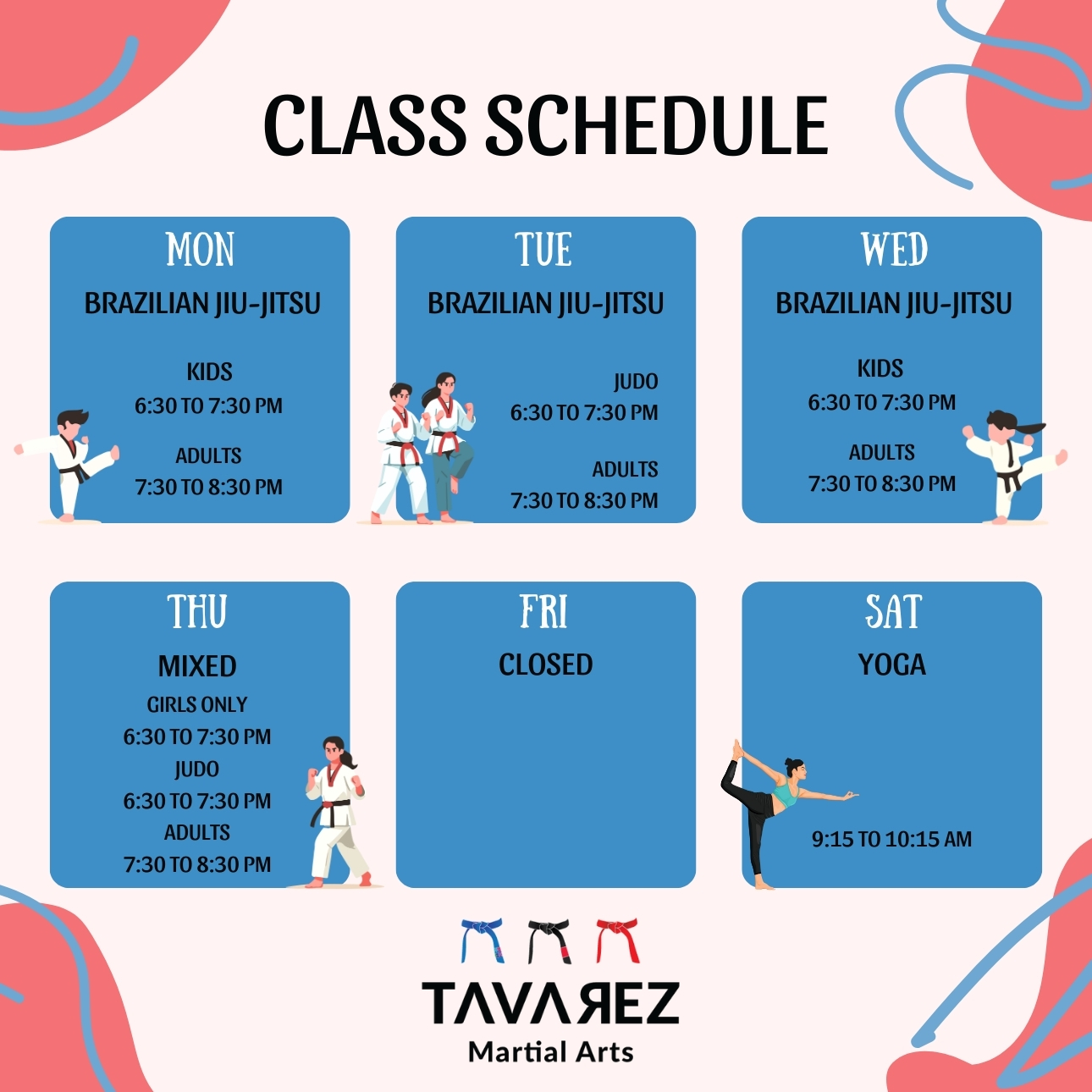 CLASS SCHEDULE

MON
BRAZILIAN JIU-JITSU
KIDS
6:30 TO 7:30 PM
ADULTS
7:30 TO 8:30 PM

TUE
BRAZILIAN JIU-JITSU
JUDO
6:30 TO 7:30 PM
ADULTS
7:30 TO 8:30 PM

WED
BRAZILIAN JIU-JITSU
KIDS
6:30 TO 7:30 PM
ADULTS
7:30 TO 8:30 PM

THU
MIXED
GIRLS ONLY
6:30 TO 7:30 PM
JUDO
6:30 TO 7:30 PM
ADULTS
7:30 TO 8:30 PM

FRI
CLOSED

SAT
YOGA
9:15 TO 10:15 AM

TAVAREZ
Martial Arts